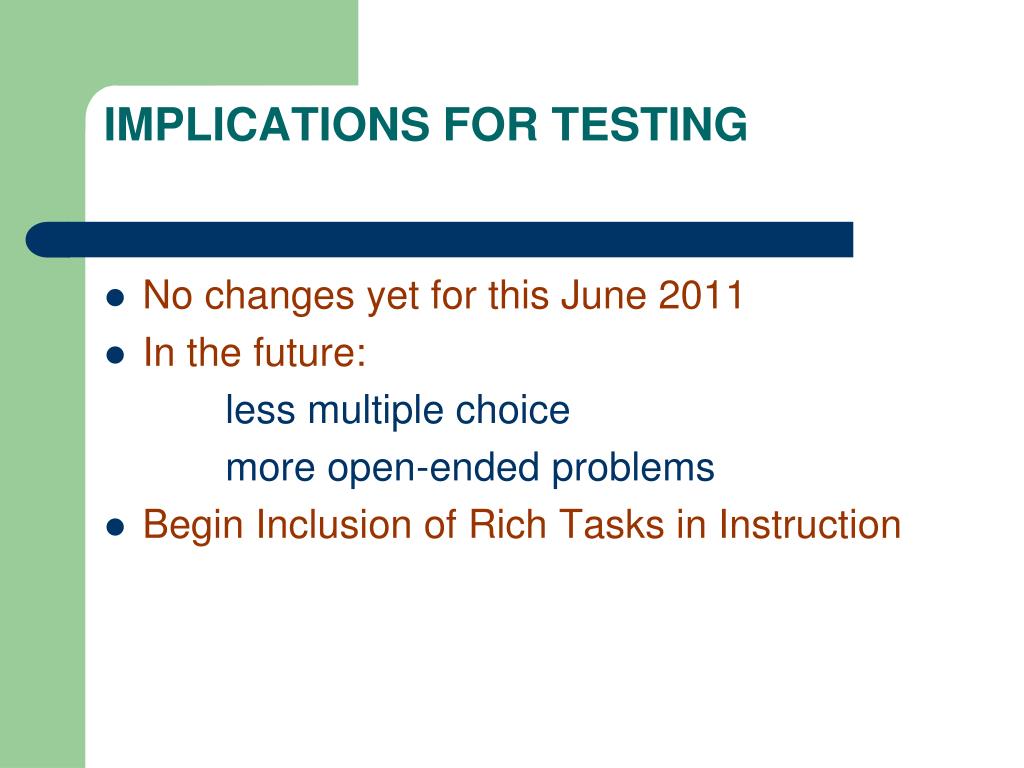 IMPLICATIONS FOR TESTING

- No changes yet for this June 2011
- In the future:

less multiple choice

more open-ended problems

- Begin Inclusion of Rich Tasks in Instruction